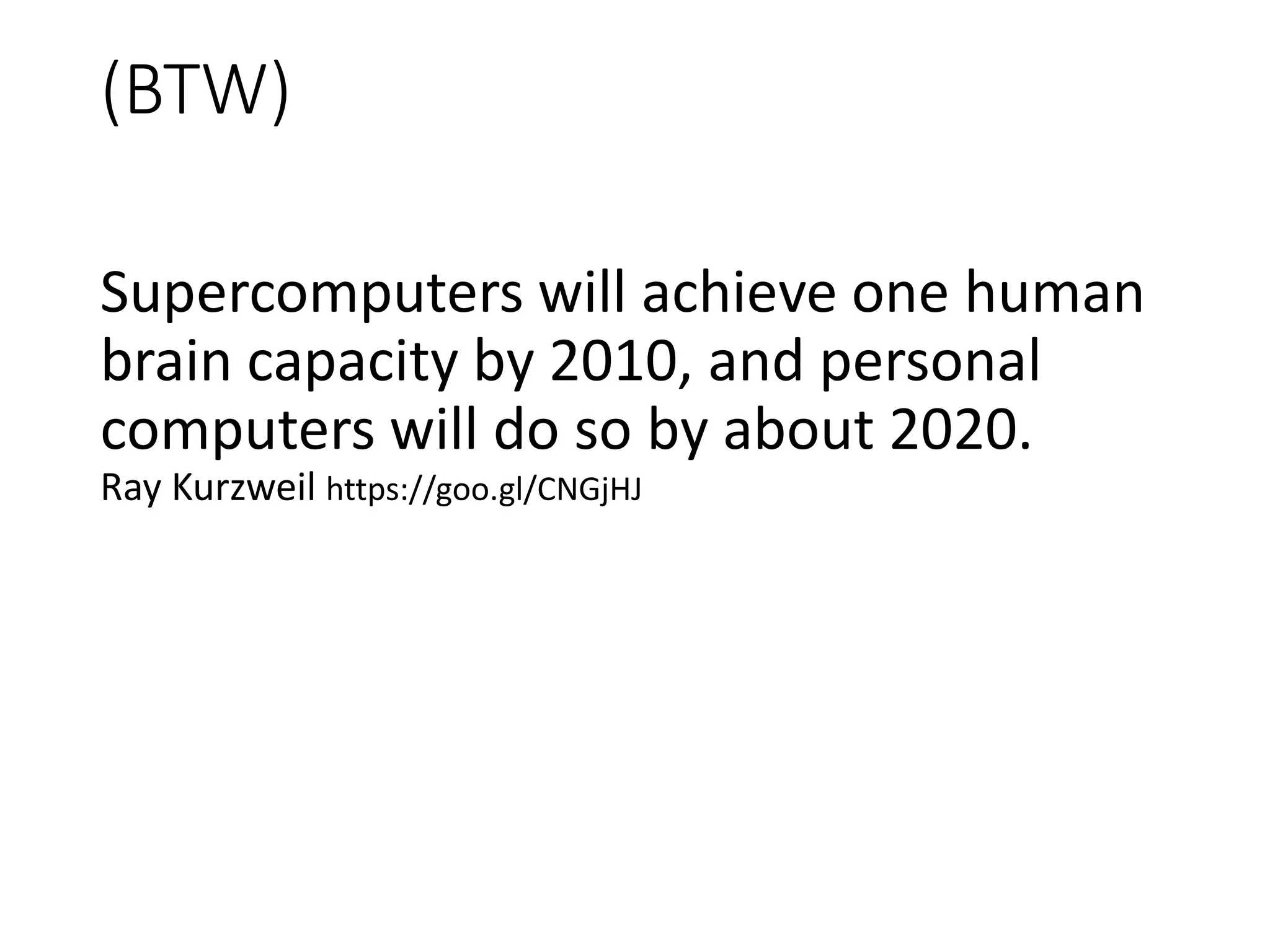 (BTW)

Supercomputers will achieve one human brain capacity by 2010, and personal computers will do so by about 2020.
Ray Kurzweil https://goo.gl/CNGjHJ